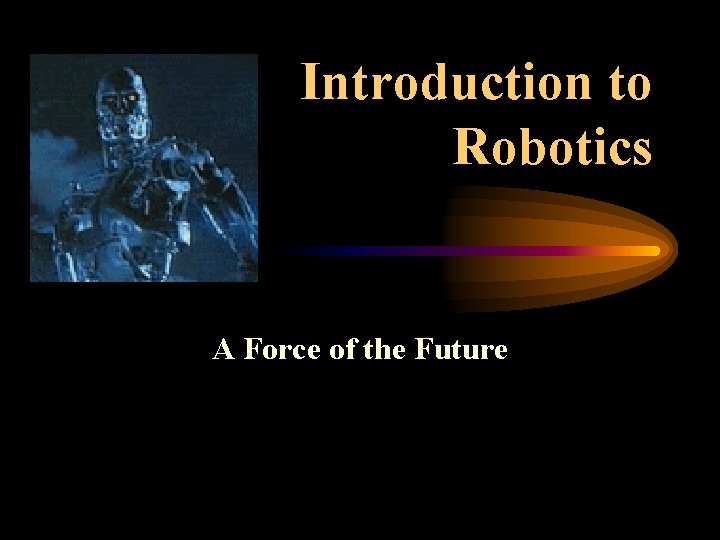 Introduction to Robotics

A Force of the Future